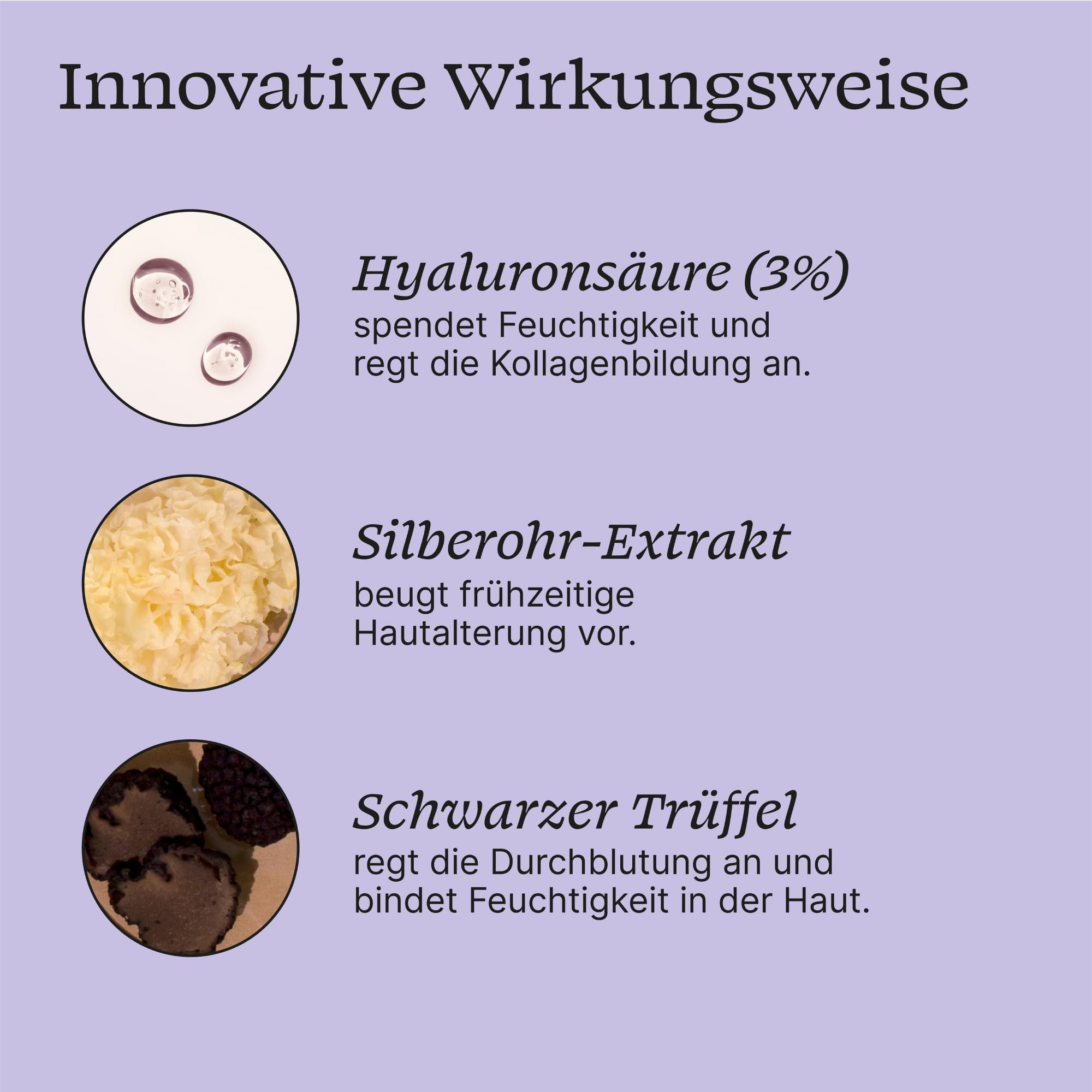 Innovative Wirkungsweise

Hyaluronsäure (3%)
spendet Feuchtigkeit und regt die Kollagenbildung an.

Silberohr-Extrakt
beugt frühzeitige Hautalterung vor.

Schwarzer Trüffel
regt die Durchblutung an und bindet Feuchtigkeit in der Haut.